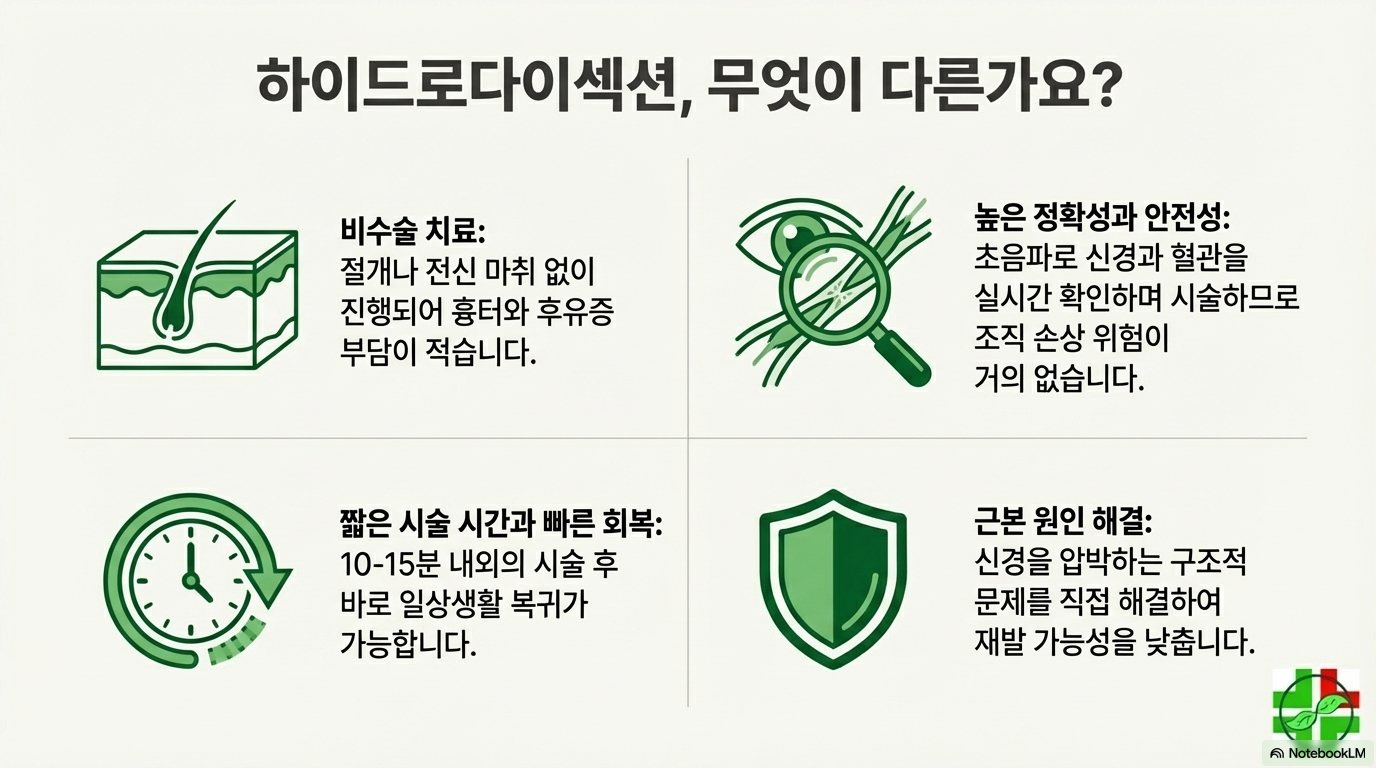 하이드로다이섹션, 무엇이 다른가요?

비수술 치료:
절개나 전신 마취 없이 진행되어 흉터와 후유증 부담이 적습니다.

높은 정확성과 안전성:
초음파로 신경과 혈관을 실시간 확인하며 시술하므로 조직 손상 위험이 거의 없습니다.

짧은 시술 시간과 빠른 회복:
10-15분 내외의 시술 후 바로 일상생활 복귀가 가능합니다.

근본 원인 해결:
신경을 압박하는 구조적 문제를 직접 해결하여 재발 가능성을 낮춥니다.

NotebookLM